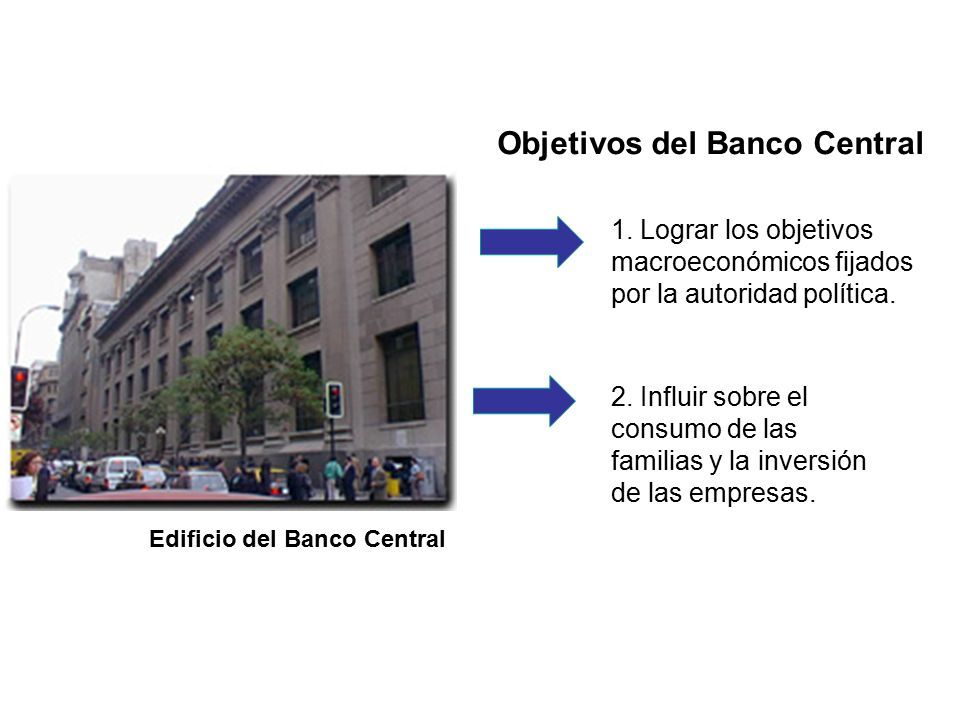 Objetivos del Banco Central

1. Lograr los objetivos macroeconómicos fijados por la autoridad política.

2. Influir sobre el consumo de las familias y la inversión de las empresas.

Edificio del Banco Central